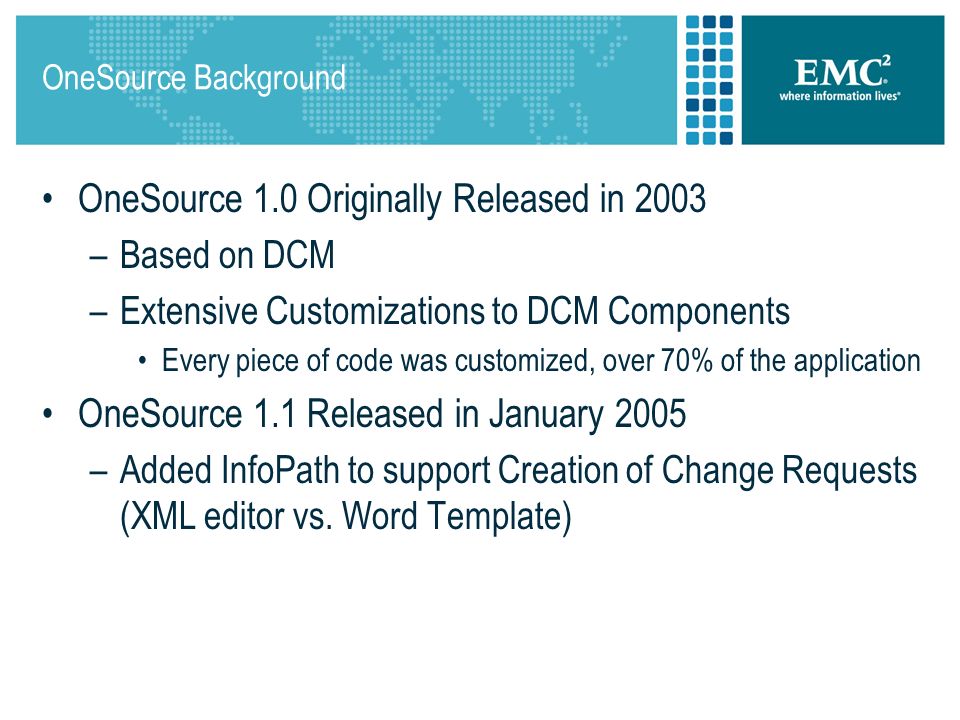 OneSource Background

EMC$^2$
where information lives®

• OneSource 1.0 Originally Released in 2003
– Based on DCM
– Extensive Customizations to DCM Components
• Every piece of code was customized, over 70% of the application
• OneSource 1.1 Released in January 2005
– Added InfoPath to support Creation of Change Requests (XML editor vs. Word Template)